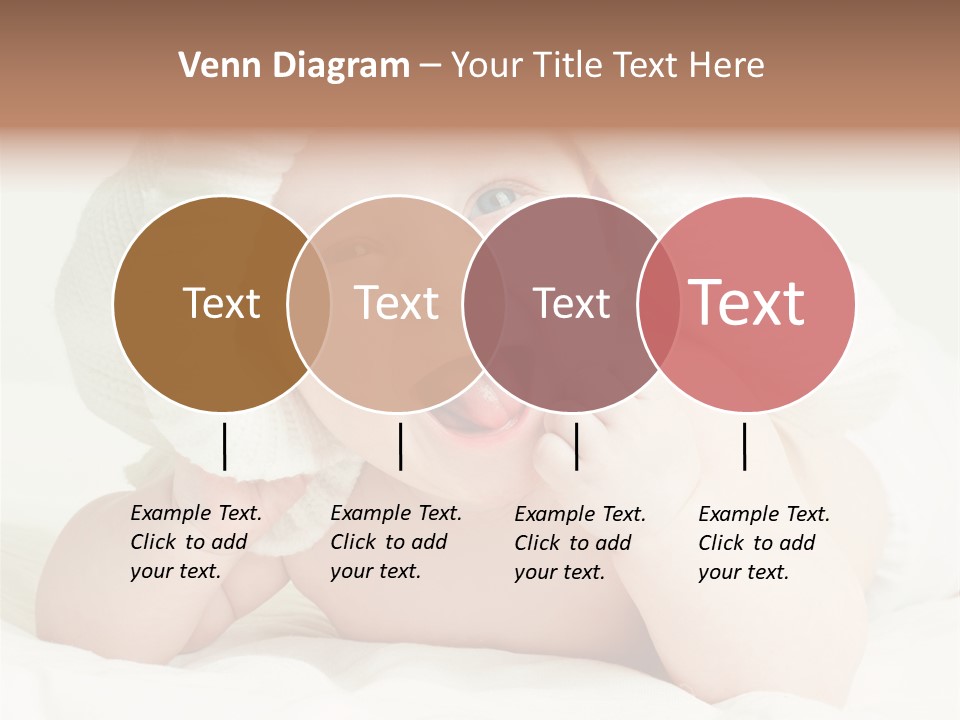 Venn Diagram – Your Title Text Here

Text

Text

Text

Text

Example Text. Click to add your text.

Example Text. Click to add your text.

Example Text. Click to add your text.

Example Text. Click to add your text.